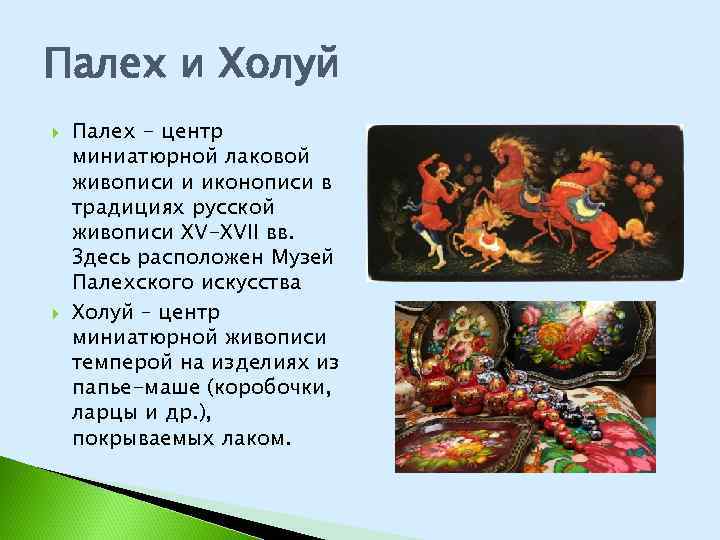 Палех и Холуй

Палех – центр миниатюрной лаковой живописи и иконописи в традициях русской живописи XV–XVII вв. Здесь расположен Музей Палехского искусства

Холуй – центр миниатюрной живописи темперой на изделиях из папье-маше (коробочки, ларцы и др.), покрываемых лаком.